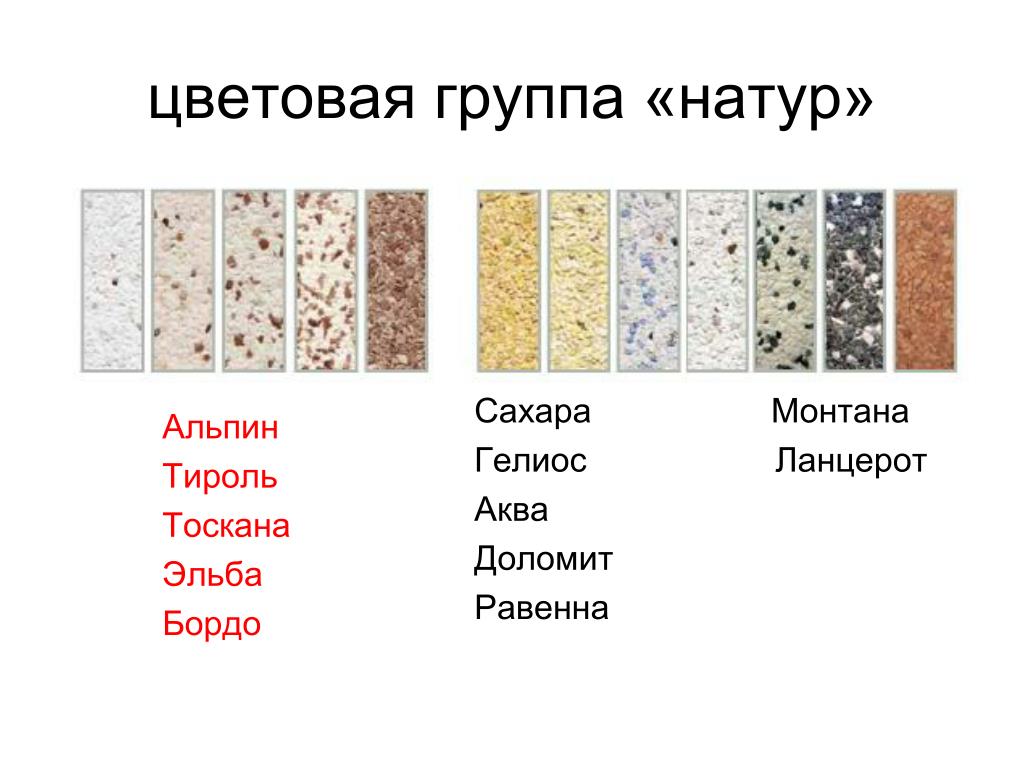 цветовая группа «натур»

Альпин
Тироль
Тоскана
Эльба
Бордо

Сахара
Гелиос
Аква
Доломит
Равенна

Монтана
Ланцерот